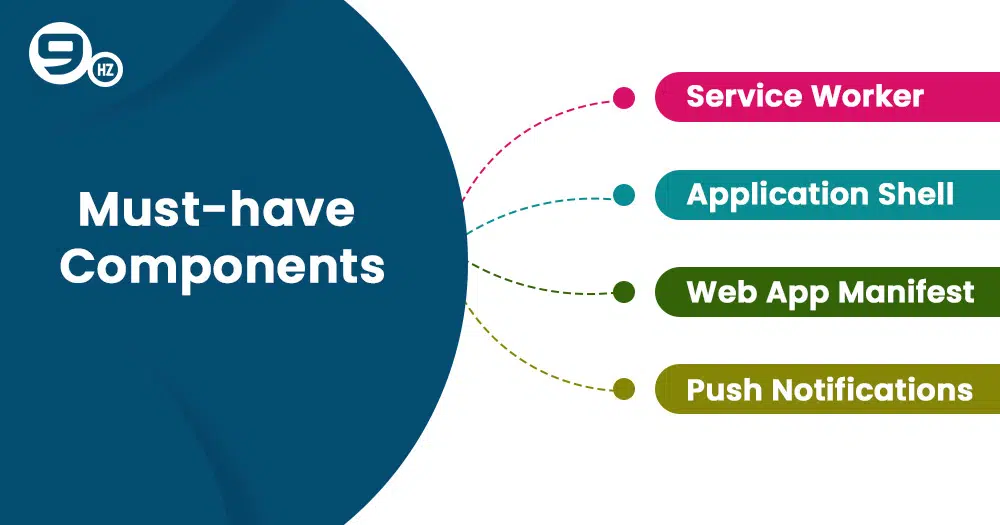 9 HZ

Must-have Components

Service Worker

Application Shell

Web App Manifest

Push Notifications